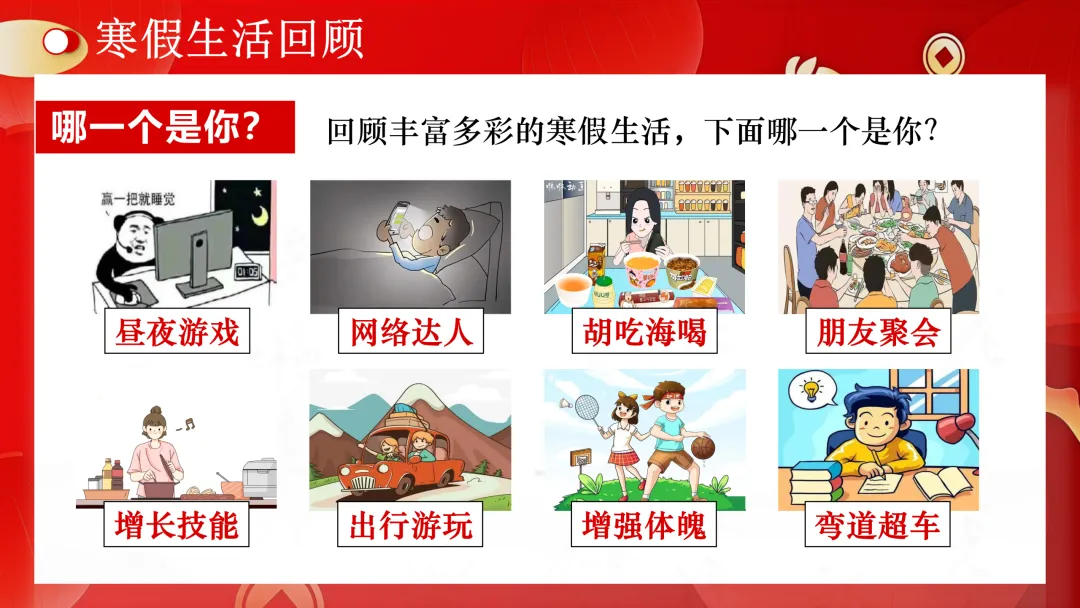 寒假生活回顾

哪一个是你？

回顾丰富多彩的寒假生活，下面哪一个是你？

赢一把就睡觉

01:05

昼夜游戏

网络达人

胡吃海喝

朋友聚会

增长技能

出行游玩

增强体魄

弯道超车